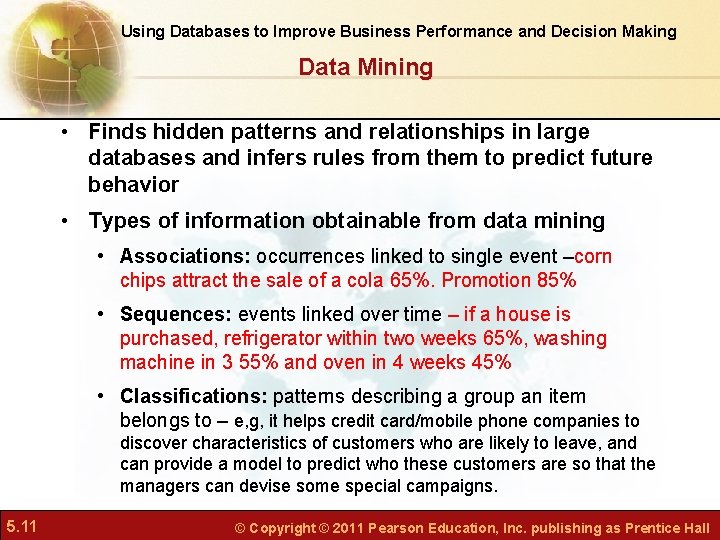 Using Databases to Improve Business Performance and Decision Making

Data Mining

• Finds hidden patterns and relationships in large databases and infers rules from them to predict future behavior

• Types of information obtainable from data mining

• Associations: occurrences linked to single event –corn chips attract the sale of a cola 65%. Promotion 85%

• Sequences: events linked over time – if a house is purchased, refrigerator within two weeks 65%, washing machine in 3 55% and oven in 4 weeks 45%

• Classifications: patterns describing a group an item belongs to – e,g, it helps credit card/mobile phone companies to discover characteristics of customers who are likely to leave, and can provide a model to predict who these customers are so that the managers can devise some special campaigns.

5.11

© Copyright © 2011 Pearson Education, Inc. publishing as Prentice Hall